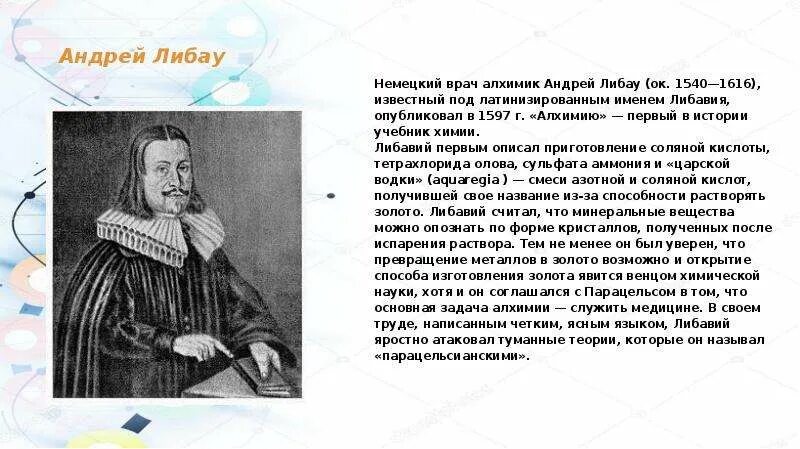 Андрей Либау

Немецкий врач алхимик Андрей Либау (ок. 1540—1616), известный под латинизированным именем Либавия, опубликовал в 1597 г. «Алхимию» — первый в истории учебник химии.
Либавий первым описал приготовление соляной кислоты, тетрахлорида олова, сульфата аммония и «царской водки» (aquaregia ) — смеси азотной и соляной кислот, получившей свое название из-за способности растворять золото. Либавий считал, что минеральные вещества можно опознать по форме кристаллов, полученных после испарения раствора. Тем не менее он был уверен, что превращение металлов в золото возможно и открытие способа изготовления золота явится венцом химической науки, хотя и он соглашался с Парацельсом в том, что основная задача алхимии — служить медицине. В своем труде, написанным четким, ясным языком, Либавий яростно атаковал туманные теории, которые он называл «парацельсианскими».